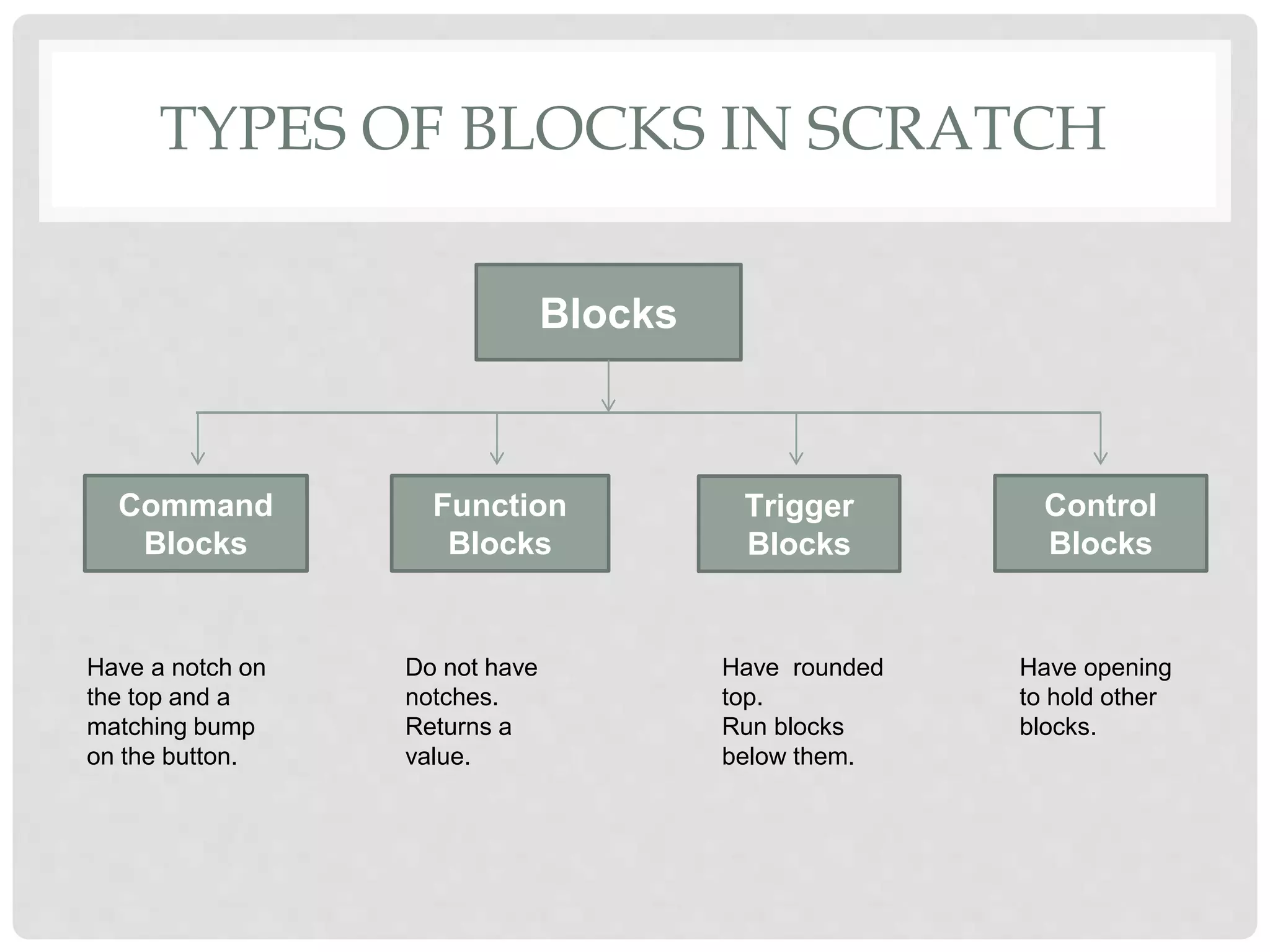 TYPES OF BLOCKS IN SCRATCH

Blocks

Command Blocks

Function Blocks

Trigger Blocks

Control Blocks

Have a notch on the top and a matching bump on the button.

Do not have notches. Returns a value.

Have  rounded top. Run blocks below them.

Have opening to hold other blocks.